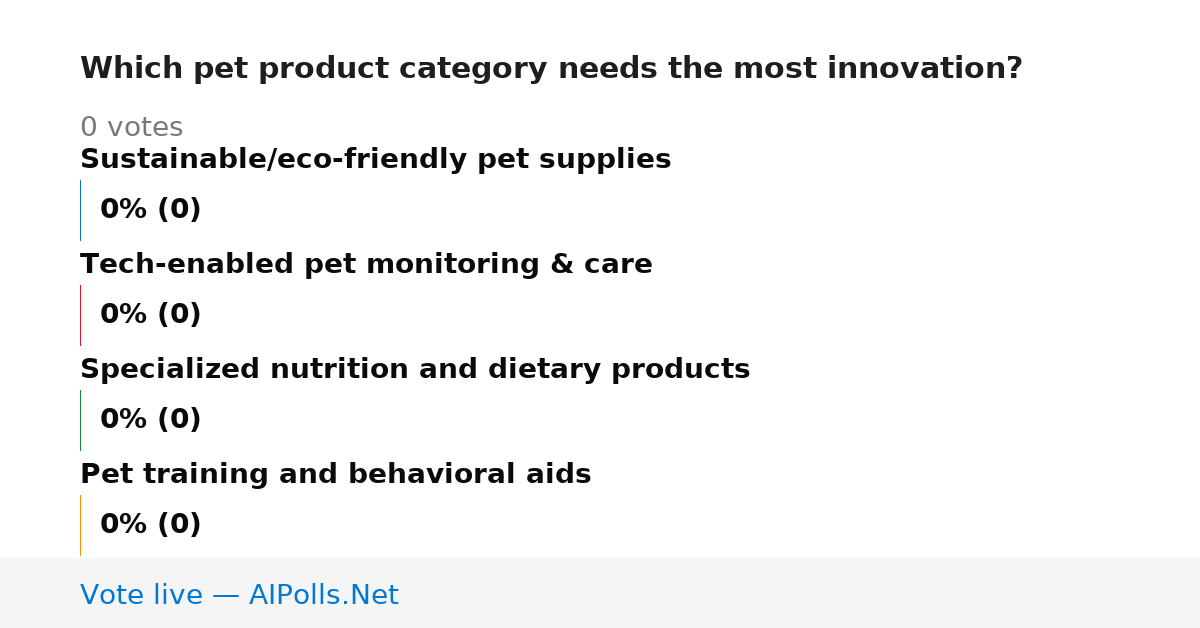 Which pet product category needs the most innovation?

0 votes

Sustainable/eco-friendly pet supplies

0% (0)

Tech-enabled pet monitoring & care

0% (0)

Specialized nutrition and dietary products

0% (0)

Pet training and behavioral aids

0% (0)

Vote live — AIPolls.Net